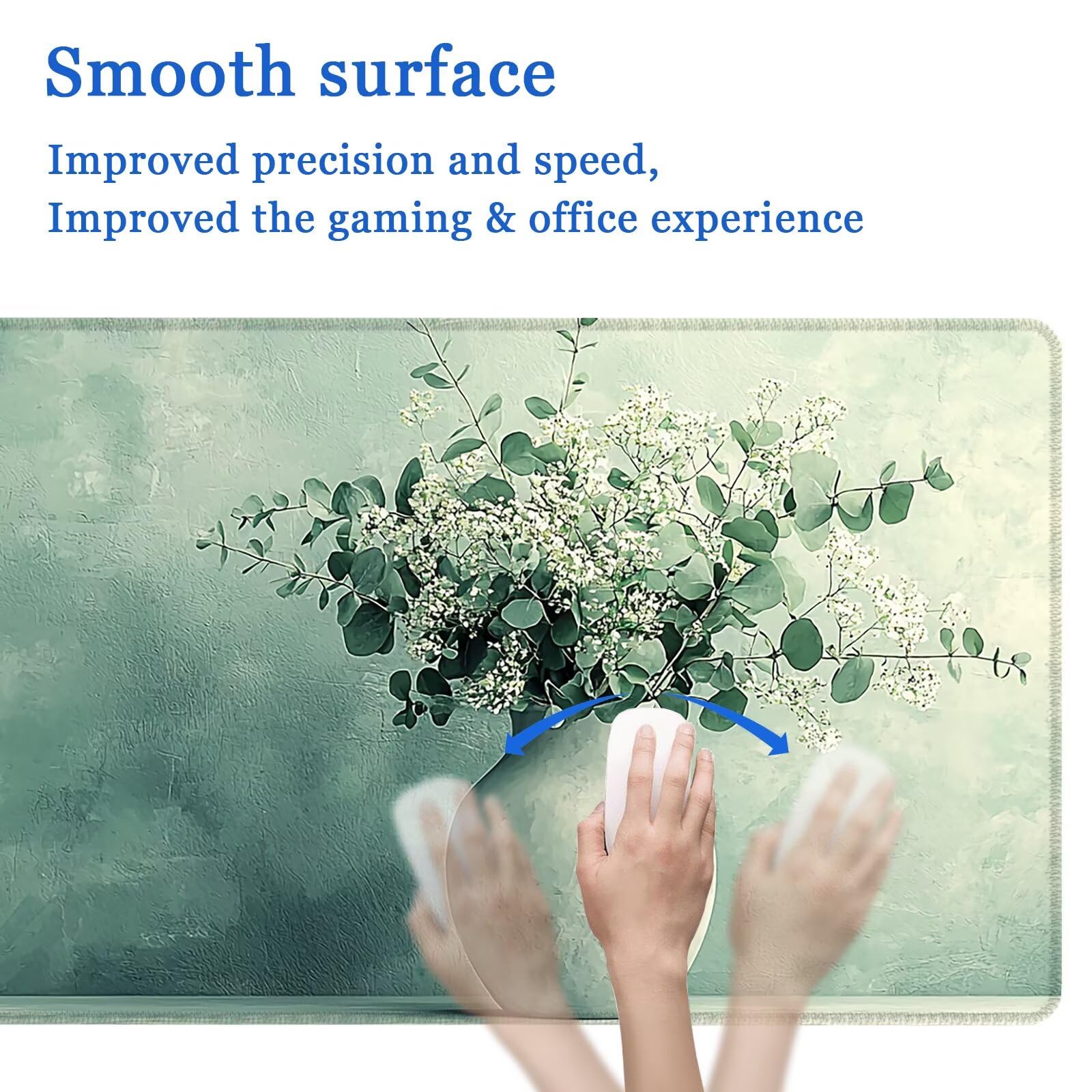 Smooth surface

Improved precision and speed,
Improved the gaming & office experience